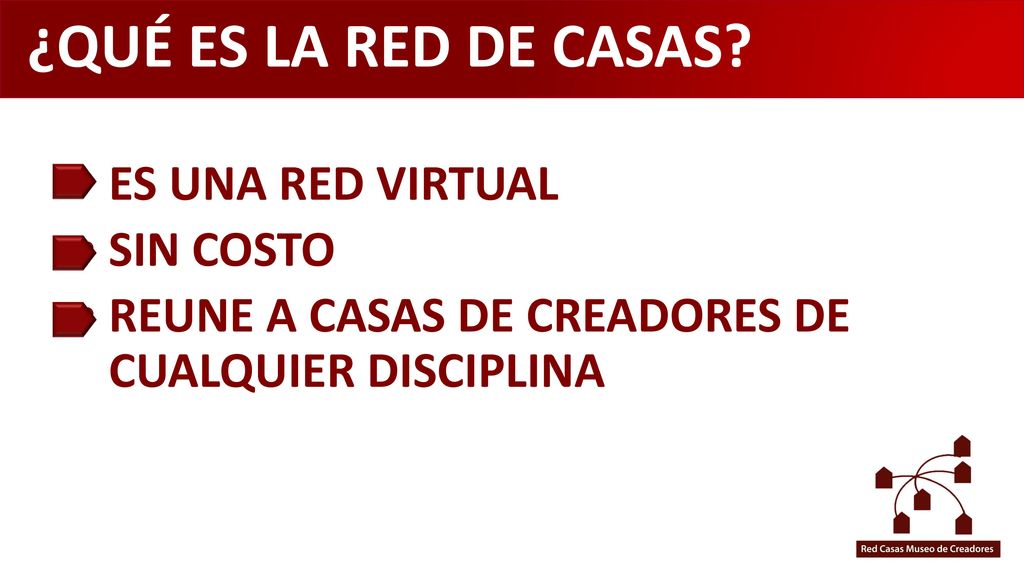 ¿QUÉ ES LA RED DE CASAS?

ES UNA RED VIRTUAL

SIN COSTO

REUNE A CASAS DE CREADORES DE CUALQUIER DISCIPLINA

Red Casas Museo de Creadores